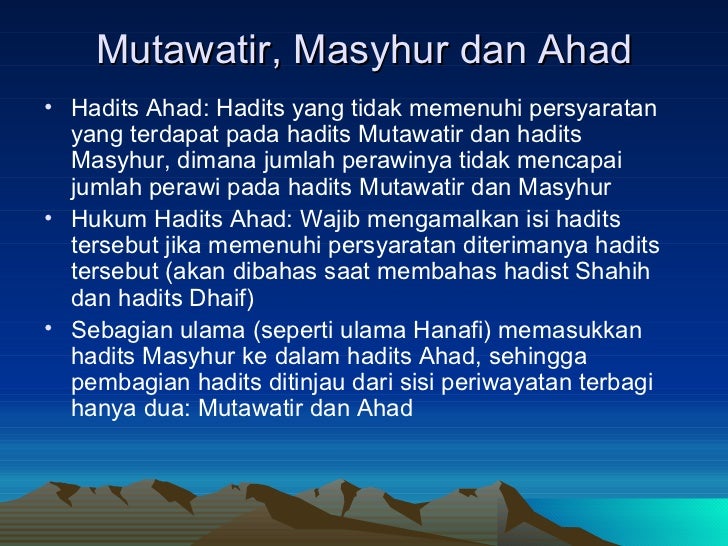 Mutawatir, Masyhur dan Ahad

• Hadits Ahad: Hadits yang tidak memenuhi persyaratan yang terdapat pada hadits Mutawatir dan hadits Masyhur, dimana jumlah perawinya tidak mencapai jumlah perawi pada hadits Mutawatir dan Masyhur

• Hukum Hadits Ahad: Wajib mengamalkan isi hadits tersebut jika memenuhi persyaratan diterimanya hadits tersebut (akan dibahas saat membahas hadist Shahih dan hadits Dhaif)

• Sebagian ulama (seperti ulama Hanafi) memasukkan hadits Masyhur ke dalam hadits Ahad, sehingga pembagian hadits ditinjau dari sisi periwayatan terbagi hanya dua: Mutawatir dan Ahad